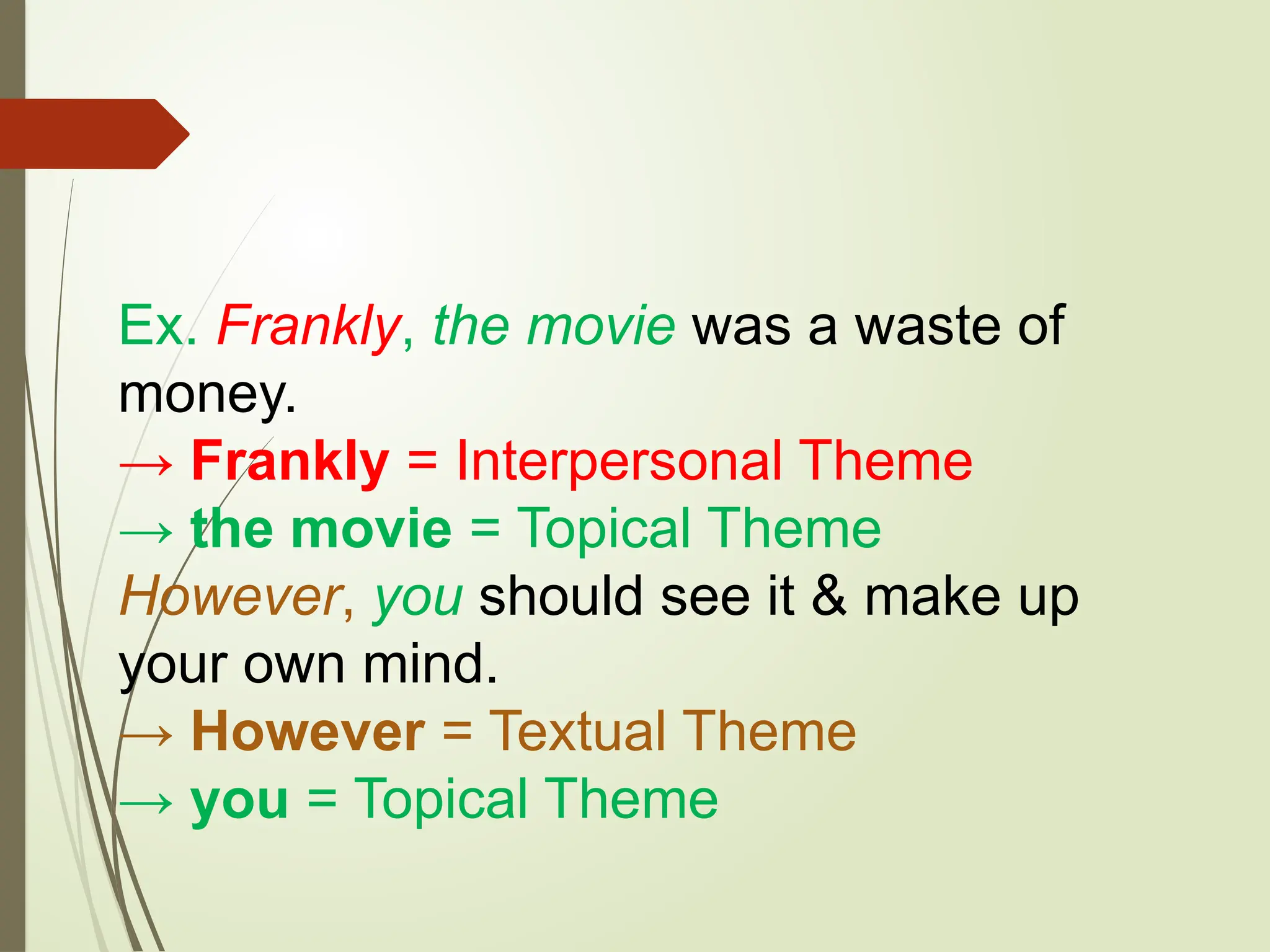 Ex. Frankly, the movie was a waste of money.
→ Frankly = Interpersonal Theme
→ the movie = Topical Theme
However, you should see it & make up your own mind.
→ However = Textual Theme
→ you = Topical Theme